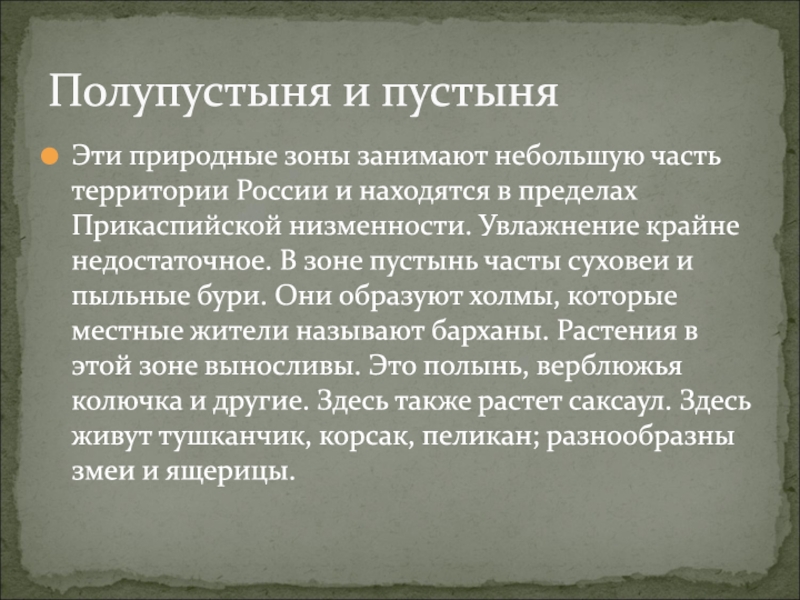 Полупустыня и пустыня

Эти природные зоны занимают небольшую часть территории России и находятся в пределах Прикаспийской низменности. Увлажнение крайне недостаточное. В зоне пустынь часты суховеи и пыльные бури. Они образуют холмы, которые местные жители называют барханы. Растения в этой зоне выносливы. Это полынь, верблюжья колючка и другие. Здесь также растет саксаул. Здесь живут тушканчик, корсак, пеликан; разнообразны змеи и ящерицы.